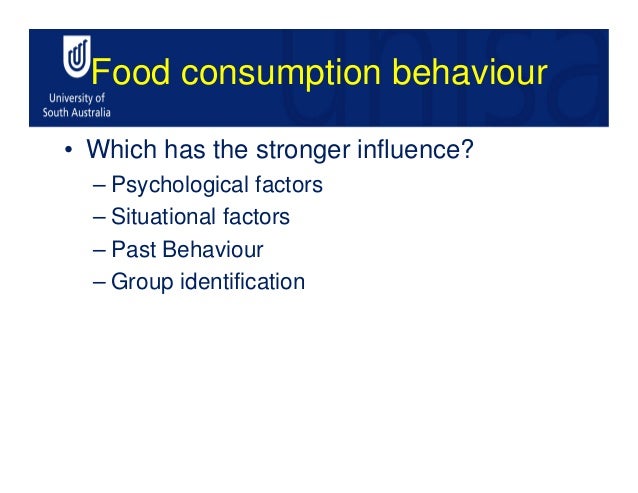 University of South Australia

Food consumption behaviour

unisa

• Which has the stronger influence?
– Psychological factors
– Situational factors
– Past Behaviour
– Group identification